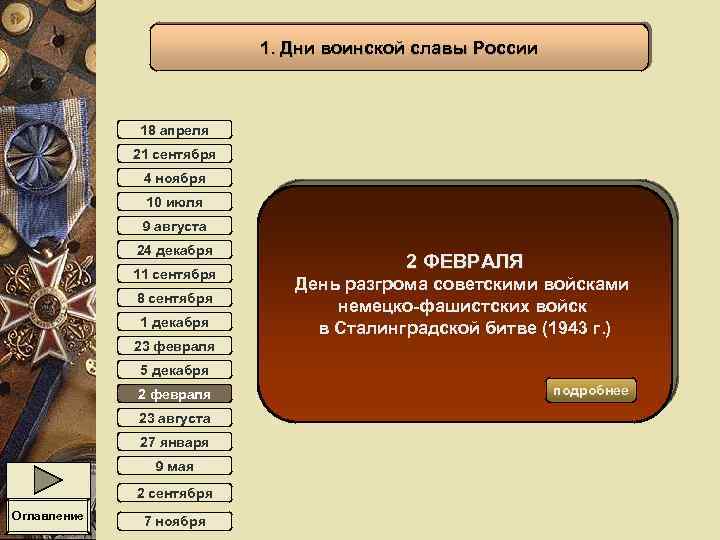 1. Дни воинской славы России

18 апреля
21 сентября
4 ноября
10 июля
9 августа
24 декабря
11 сентября
8 сентября
1 декабря
23 февраля
5 декабря
2 февраля
23 августа
27 января
9 мая
2 сентября
7 ноября

2 ФЕВРАЛЯ
День разгрома советскими войсками немецко-фашистских войск в Сталинградской битве (1943 г.)

подробнее

Оглавление